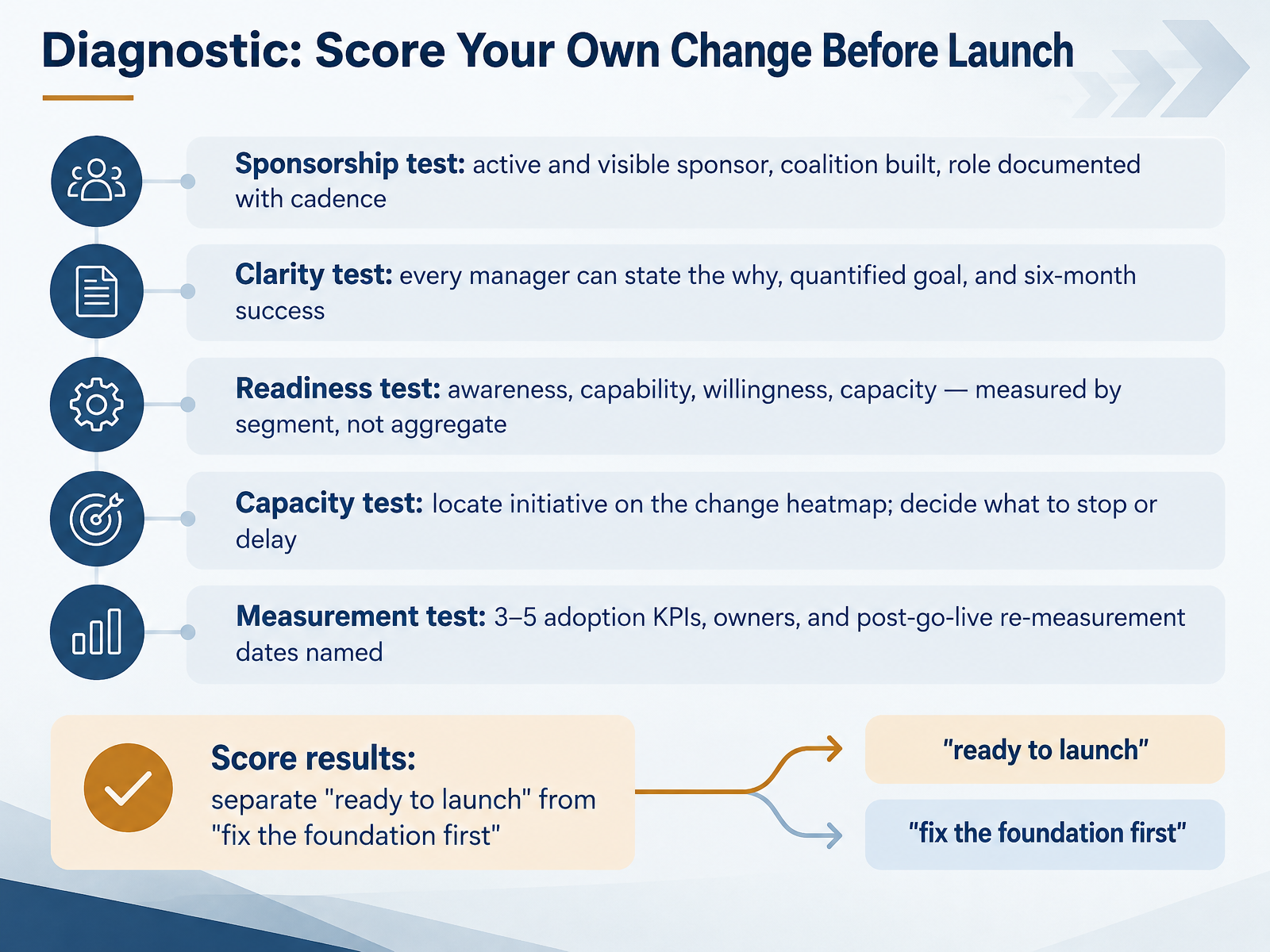 Diagnostic: Score Your Own Change Before Launch

Sponsorship test: active and visible sponsor, coalition built, role documented with cadence

Clarity test: every manager can state the why, quantified goal, and six-month success

Readiness test: awareness, capability, willingness, capacity — measured by segment, not aggregate

Capacity test: locate initiative on the change heatmap; decide what to stop or delay

Measurement test: 3–5 adoption KPIs, owners, and post-go-live re-measurement dates named

Score results:
separate "ready to launch" from "fix the foundation first"

"ready to launch"

"fix the foundation first"